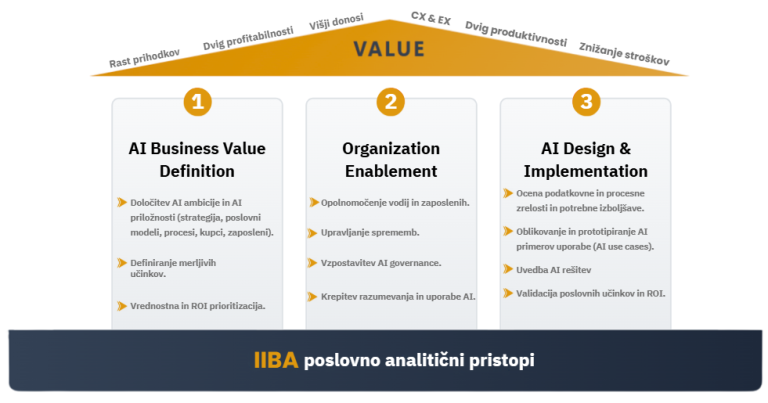 Rast prihodkov
Dvig profitabilnosti
Višji donosi
CX & EX
Dvig produktivnosti
Znižanje stroškov

VALUE

1
AI Business Value Definition

Določitev AI ambicije in AI priložnosti (strategija, poslovni modeli, procesi, kupci, zaposleni).

Definiranje merljivih učinkov.

Vrednostna in ROI prioritizacija.

2
Organization Enablement

Opolnomočenje vodij in zaposlenih.

Upravljanje sprememb.

Vzpostavitev AI governance.

Krepitev razumevanja in uporabe AI.

3
AI Design & Implementation

Ocena podatkovne in procesne zrelosti in potrebne izboljšave.

Oblikovanje in prototipiranje AI primerov uporabe (AI use cases).

Uvedba AI rešitev

Validacija poslovnih učinkov in ROI.

IIBA poslovno analitični pristopi